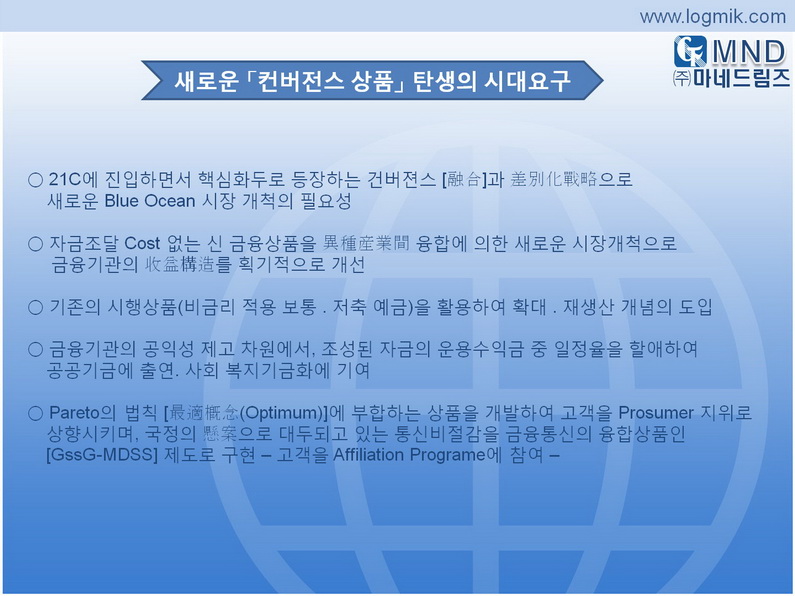 www.logmik.com

MND
㈜마네드림즈

새로운「컨버전스 상품」탄생의 시대요구

○ 21C에 진입하면서 핵심화두로 등장하는 건버젼스 [融合]과 差別化戰略으로 새로운 Blue Ocean 시장 개척의 필요성

○ 자금조달 Cost 없는 신 금융상품을 異種産業間 융합에 의한 새로운 시장개척으로 금융기관의 收益構造를 획기적으로 개선

○ 기존의 시행상품(비금리 적용 보통 . 저축 예금)을 활용하여 확대 . 재생산 개념의 도입

○ 금융기관의 공익성 제고 차원에서, 조성된 자금의 운용수익금 중 일정율을 할애하여 공공기금에 출연. 사회 복지기금화에 기여

○ Pareto의 법칙 [最適槪念(Optimum)]에 부합하는 상품을 개발하여 고객을 Prosumer 지위로 상향시키며, 국정의 懸案으로 대두되고 있는 통신비절감을 금융통신의 융합상품인 [GssG-MDSS] 제도로 구현 – 고객을 Affiliation Programe에 참여 –